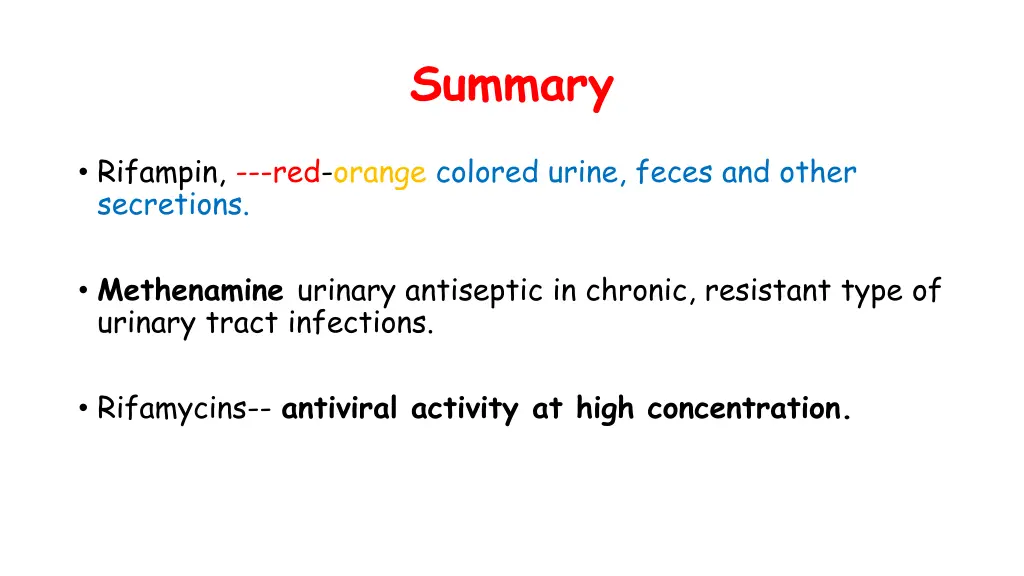 Summary

• Rifampin, ---red-orange colored urine, feces and other secretions.

• Methenamine urinary antiseptic in chronic, resistant type of urinary tract infections.

• Rifamycins-- antiviral activity at high concentration.